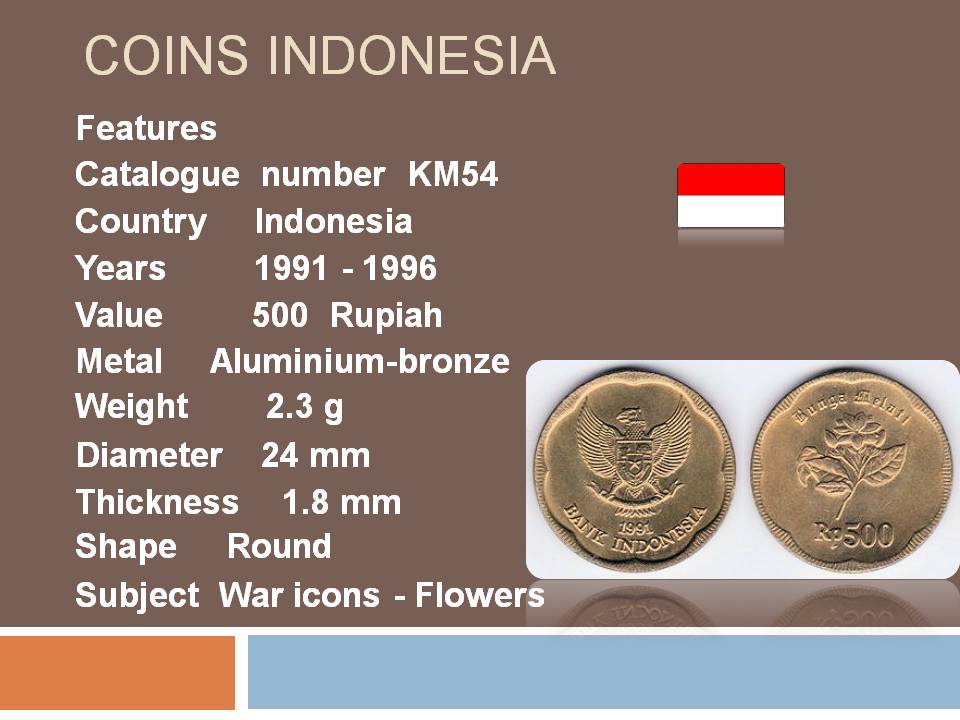 COINS INDONESIA

Features
Catalogue number KM54
Country Indonesia
Years 1991 - 1996
Value 500 Rupiah
Metal Aluminium-bronze
Weight 2.3 g
Diameter 24 mm
Thickness 1.8 mm
Shape Round
Subject War icons - Flowers

1991
BANK INDONESIA

Bunga Melati
Rp500